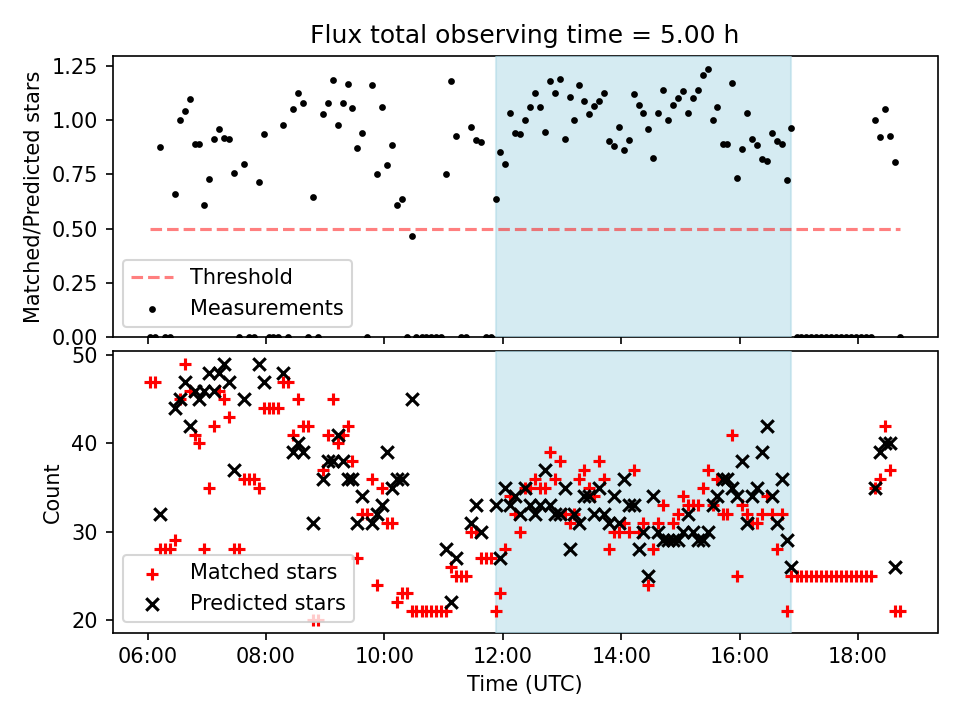 Flux total observing time = 5.00 h

Matched/Predicted stars

1.25
1.00
0.75
0.50
0.25
0.00

Threshold
Measurements

Count

50
40
30
20

Matched stars
Predicted stars

06:00
08:00
10:00
12:00
14:00
16:00
18:00

Time (UTC)